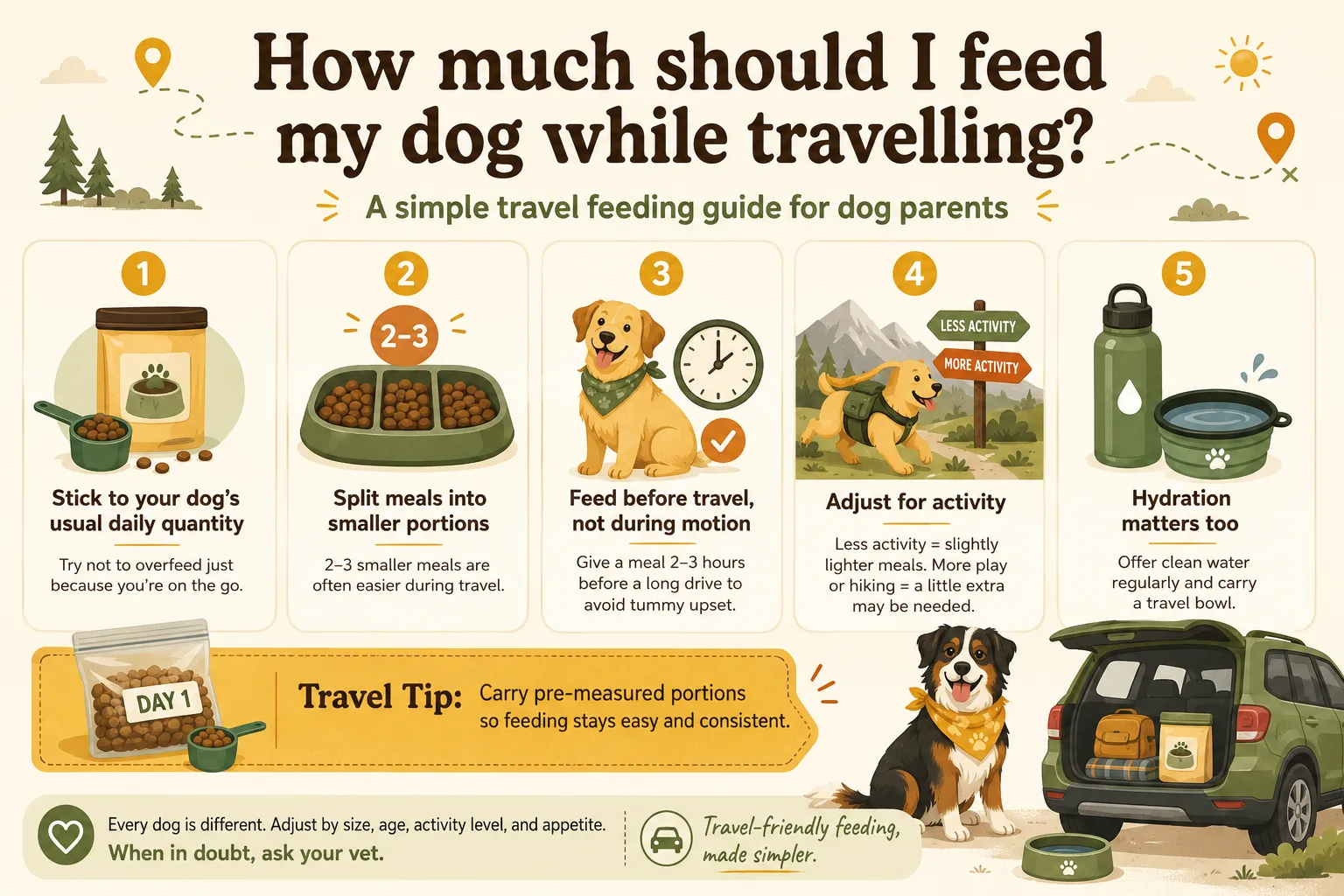 How much should I feed my dog while travelling?

A simple travel feeding guide for dog parents

1

Stick to your dog's usual daily quantity

Try not to overfeed just because you're on the go.

2

2–3

Split meals into smaller portions

2–3 smaller meals are often easier during travel.

3

Feed before travel, not during motion

Give a meal 2–3 hours before a long drive to avoid tummy upset.

4

LESS ACTIVITY

MORE ACTIVITY

Adjust for activity

Less activity = slightly lighter meals. More play or hiking = a little extra may be needed.

5

Hydration matters too

Offer clean water regularly and carry a travel bowl.

DAY 1

Travel Tip: Carry pre-measured portions so feeding stays easy and consistent.

Every dog is different. Adjust by size, age, activity level, and appetite.
When in doubt, ask your vet.

Travel-friendly feeding, made simpler.